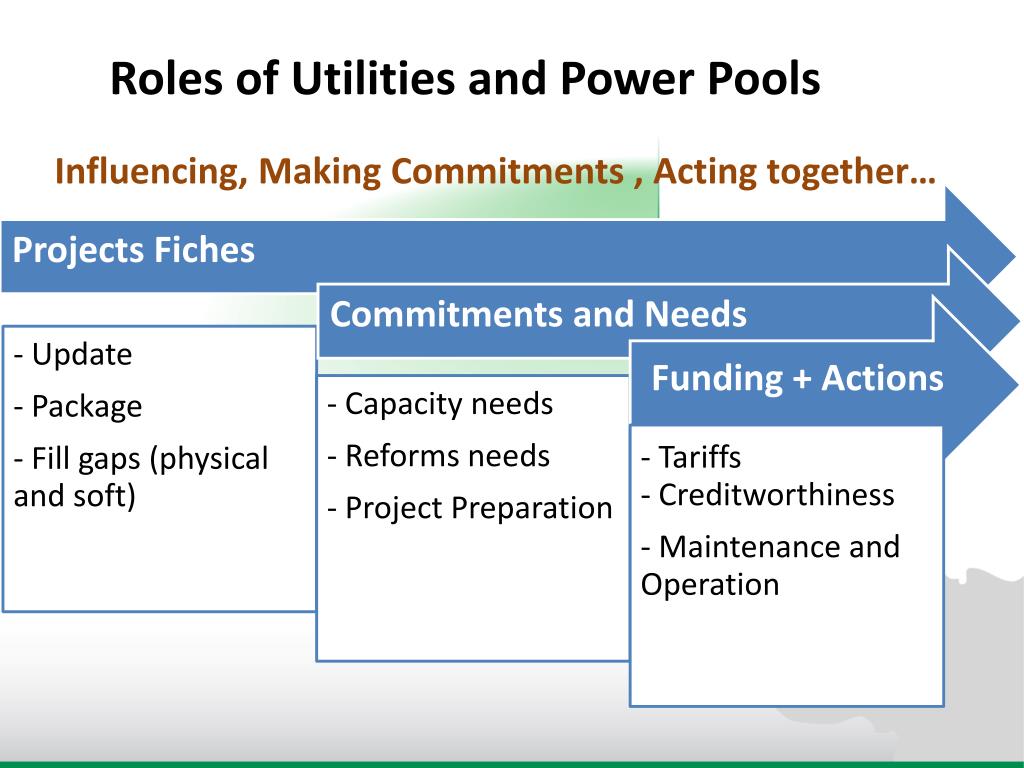 Roles of Utilities and Power Pools

Influencing, Making Commitments , Acting together…

Projects Fiches

- Update

- Package

- Fill gaps (physical and soft)

Commitments and Needs

- Capacity needs

- Reforms needs

- Project Preparation

Funding + Actions

- Tariffs
- Creditworthiness

- Maintenance and Operation